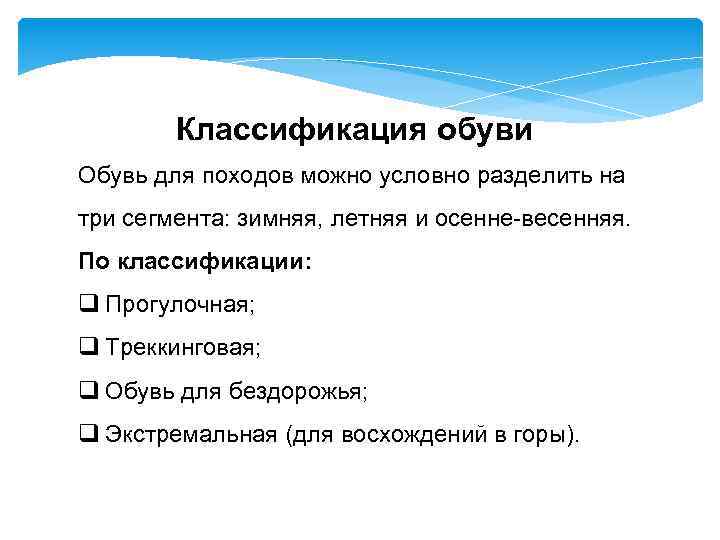 Классификация обуви

Обувь для походов можно условно разделить на три сегмента: зимняя, летняя и осенне-весенняя.

По классификации:

❑ Прогулочная;

❑ Треккинговая;

❑ Обувь для бездорожья;

❑ Экстремальная (для восхождений в горы).